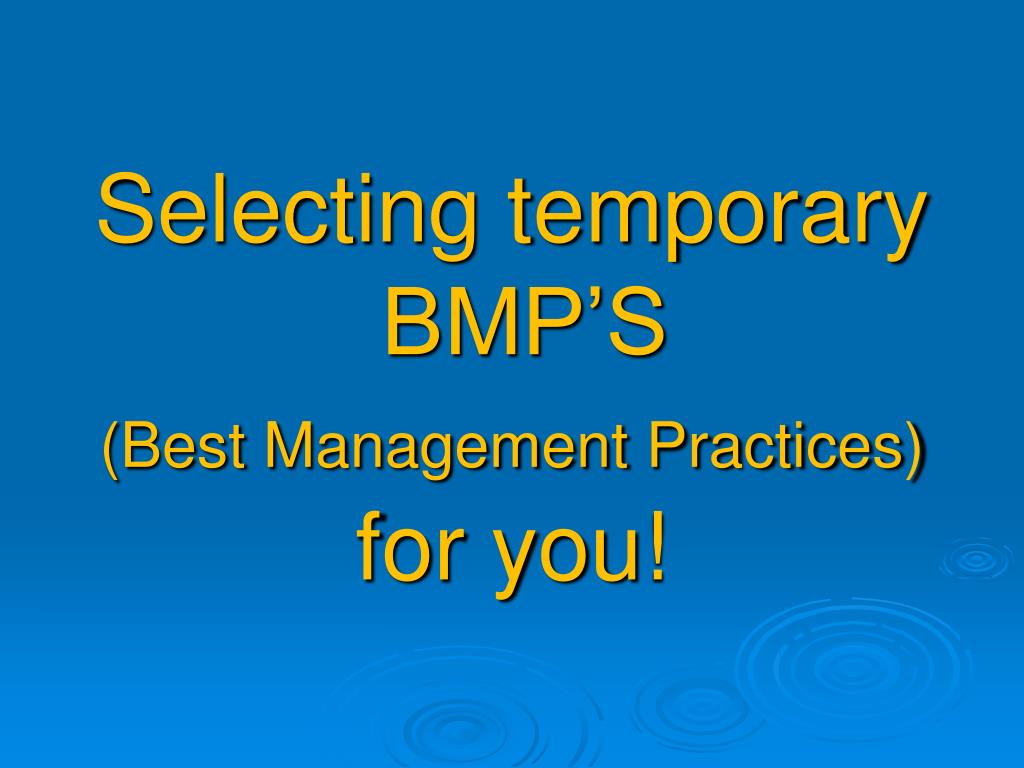 Selecting temporary BMP’S

(Best Management Practices)

for you!